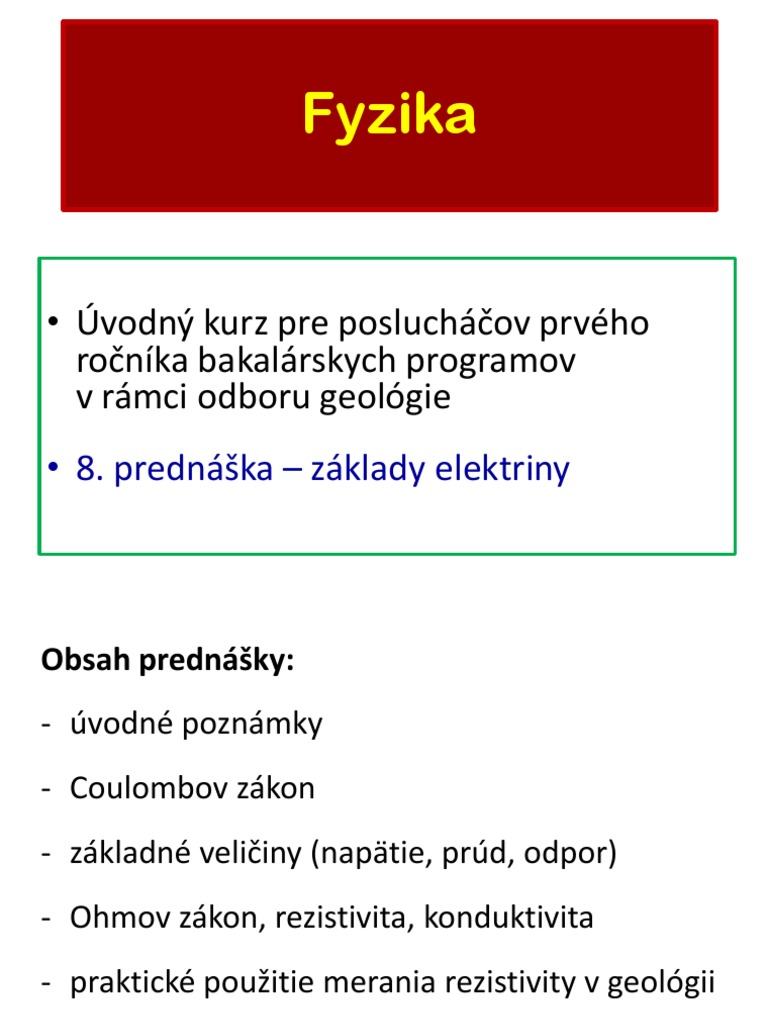 Fyzika

• Úvodný kurz pre poslucháčov prvého ročníka bakalárskych programov v rámci odboru geológie

• 8. prednáška – základy elektriny

Obsah prednášky:

- úvodné poznámky

- Coulombov zákon

- základné veličiny (napätie, prúd, odpor)

- Ohmov zákon, rezistivita, konduktivita

- praktické použitie merania rezistivity v geológii